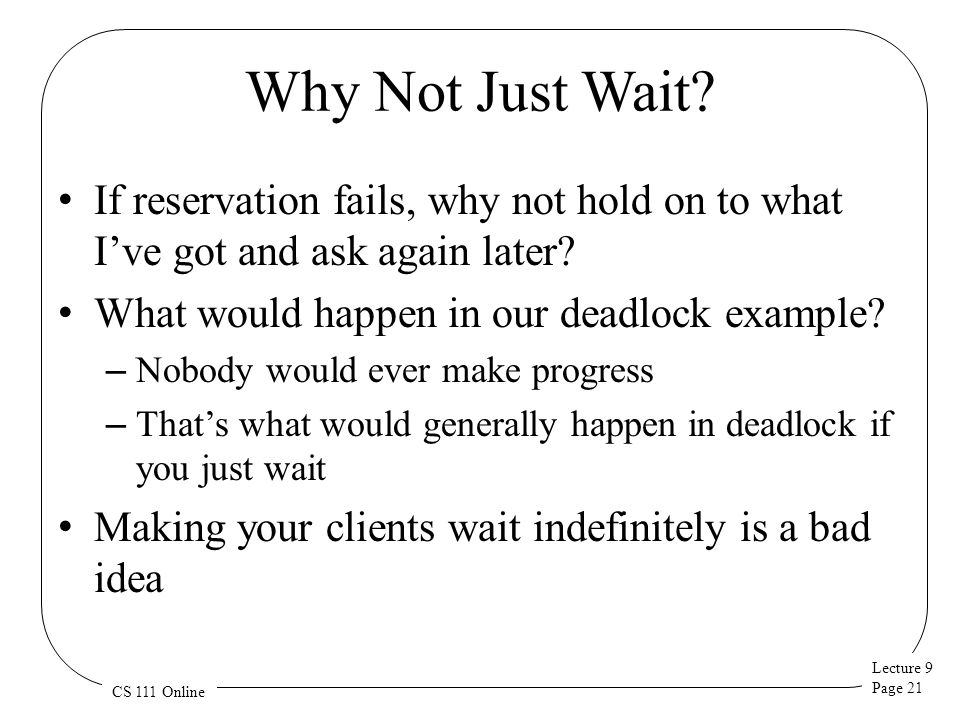 Why Not Just Wait?

• If reservation fails, why not hold on to what I've got and ask again later?

• What would happen in our deadlock example?

– Nobody would ever make progress

– That's what would generally happen in deadlock if you just wait

• Making your clients wait indefinitely is a bad idea

CS 111 Online

Lecture 9
Page 21